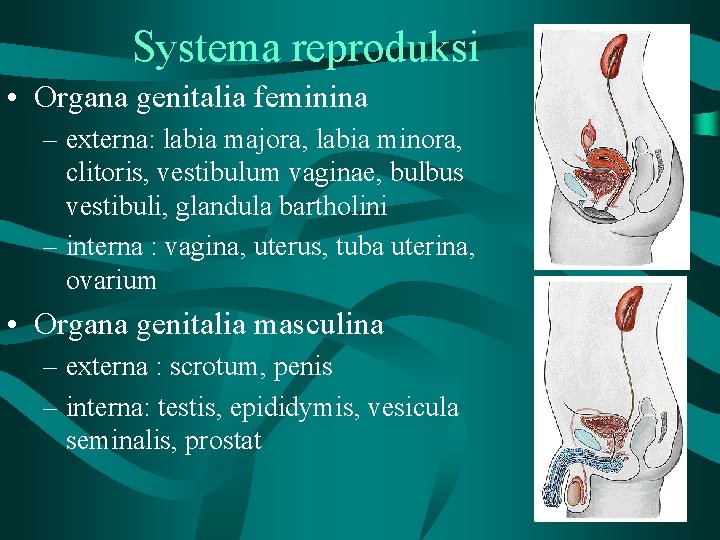 Systema reproduksi

• Organa genitalia feminina
– externa: labia majora, labia minora, clitoris, vestibulum vaginae, bulbus vestibuli, glandula bartholini
– interna : vagina, uterus, tuba uterina, ovarium

• Organa genitalia masculina
– externa : scrotum, penis
– interna: testis, epididymis, vesicula seminalis, prostat